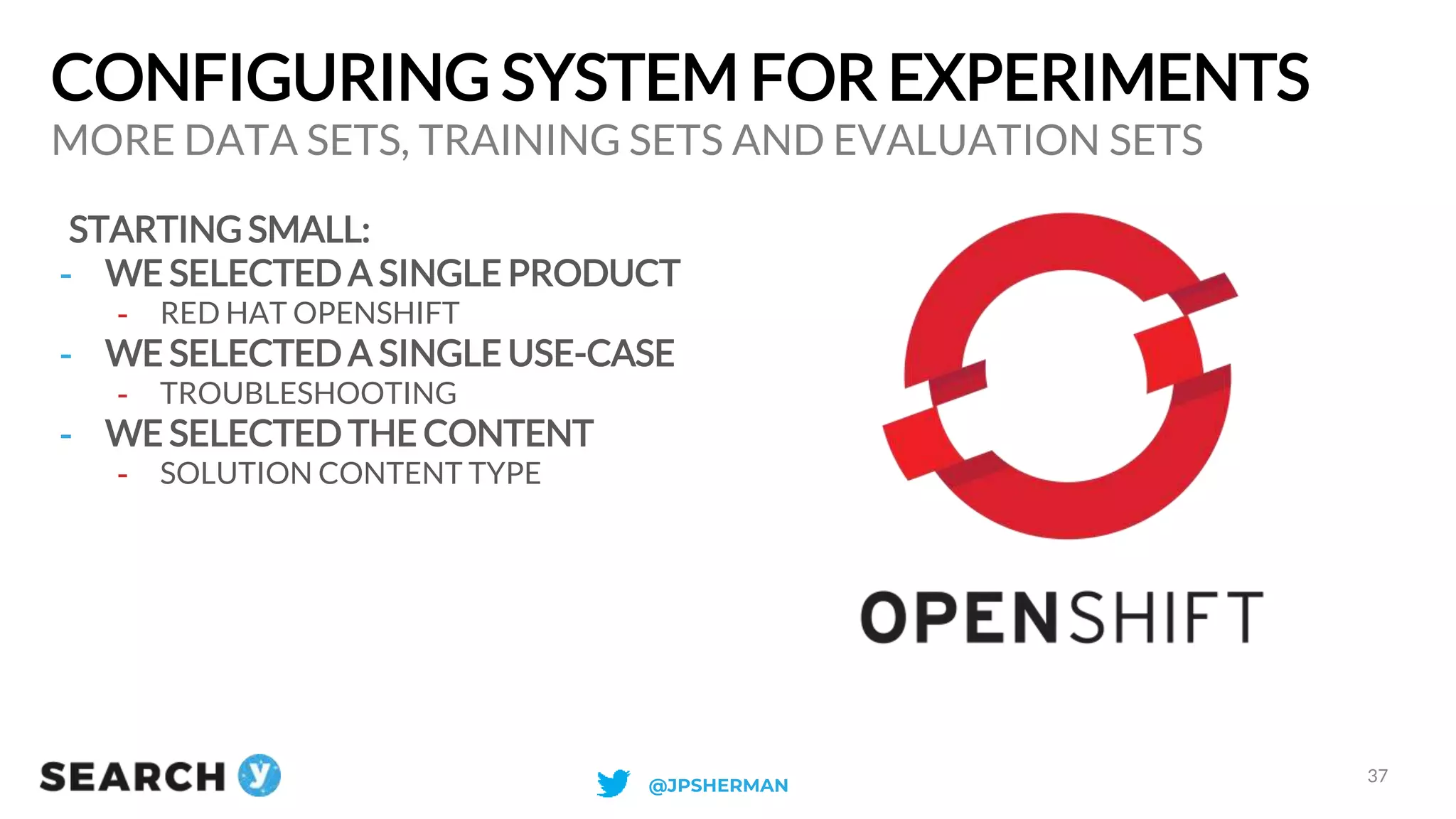 CONFIGURING SYSTEM FOR EXPERIMENTS
MORE DATA SETS, TRAINING SETS AND EVALUATION SETS

STARTING SMALL:
- WE SELECTED A SINGLE PRODUCT
  - RED HAT OPENSHIFT
- WE SELECTED A SINGLE USE-CASE
  - TROUBLESHOOTING
- WE SELECTED THE CONTENT
  - SOLUTION CONTENT TYPE

OPENSHIFT

SEARCH y

@JPSHERMAN

37